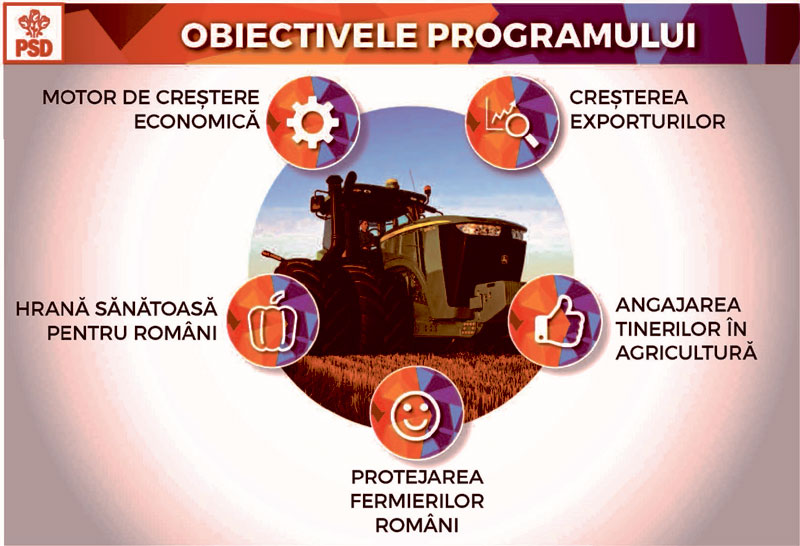 PSD

OBIECTIVELE PROGRAMULUI

MOTOR DE CREȘTERE ECONOMICĂ

CREȘTEREA EXPORTURILOR

HRANĂ SĂNĂTOASĂ PENTRU ROMÂNI

ANGAJAREA TINERILOR ÎN AGRICULTURĂ

PROTEJAREA FERMIERILOR ROMÂNI